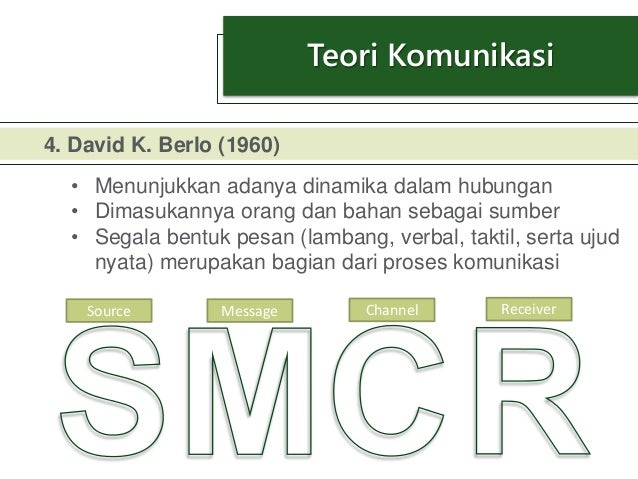 Teori Komunikasi

4. David K. Berlo (1960)

• Menunjukkan adanya dinamika dalam hubungan
• Dimasukannya orang dan bahan sebagai sumber
• Segala bentuk pesan (lambang, verbal, taktil, serta ujud nyata) merupakan bagian dari proses komunikasi

Source
Message
Channel
Receiver

SMCR